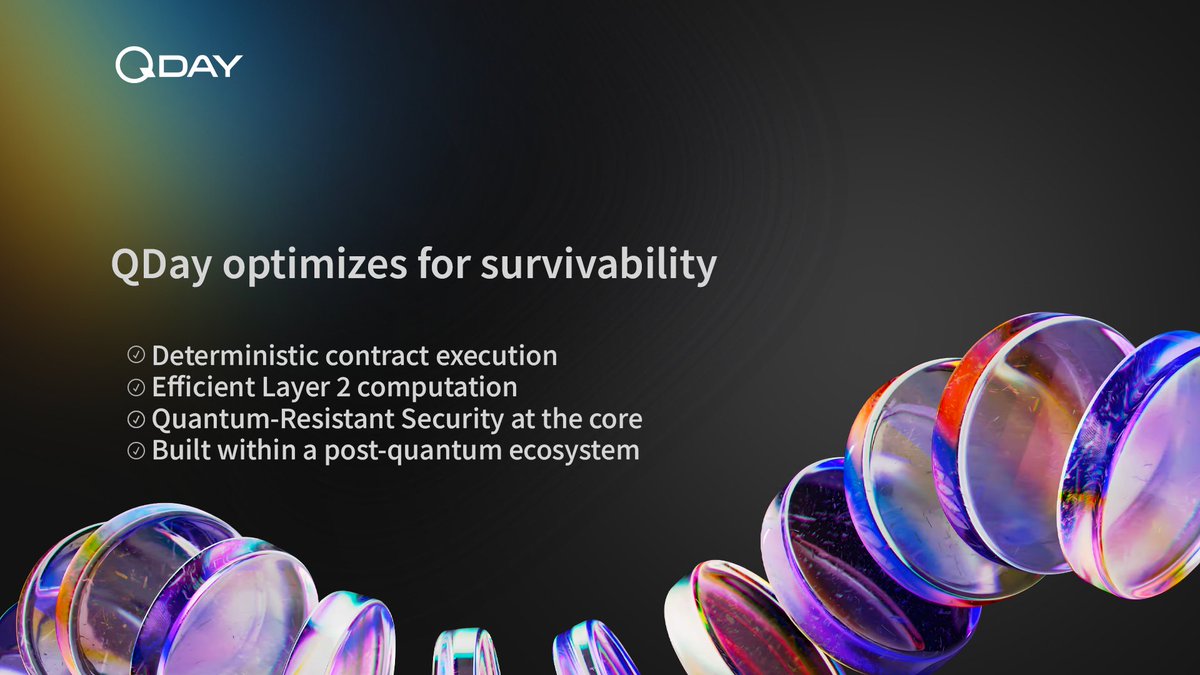 QDAY

QDay optimizes for survivability

✓ Deterministic contract execution
✓ Efficient Layer 2 computation
✓ Quantum-Resistant Security at the core
✓ Built within a post-quantum ecosystem